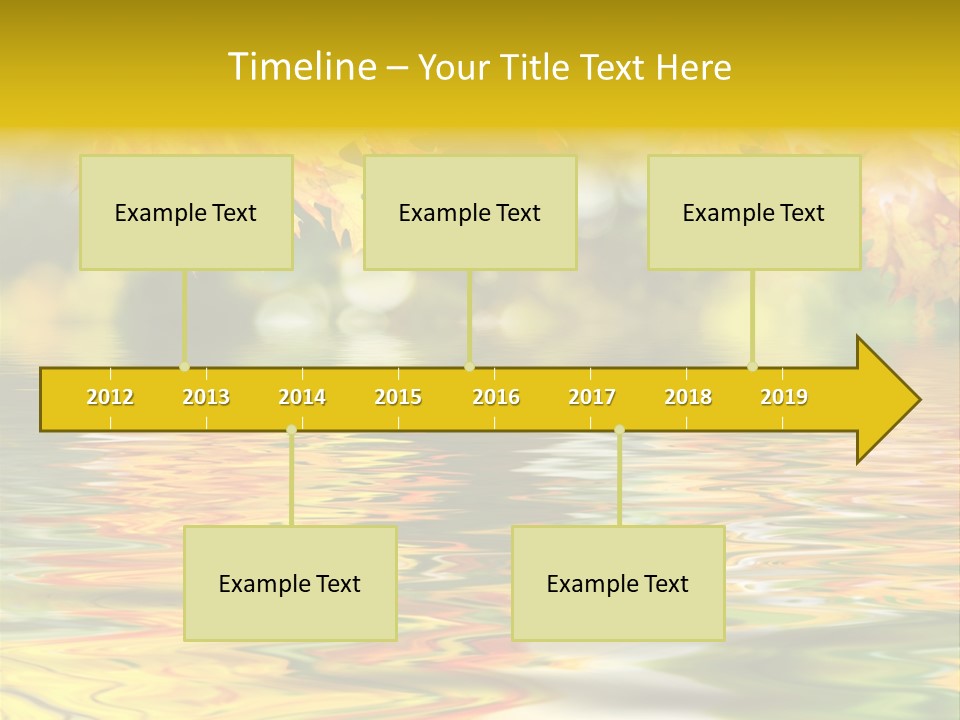 Timeline – Your Title Text Here

Example Text

Example Text

Example Text

2012 2013 2014 2015 2016 2017 2018 2019

Example Text

Example Text